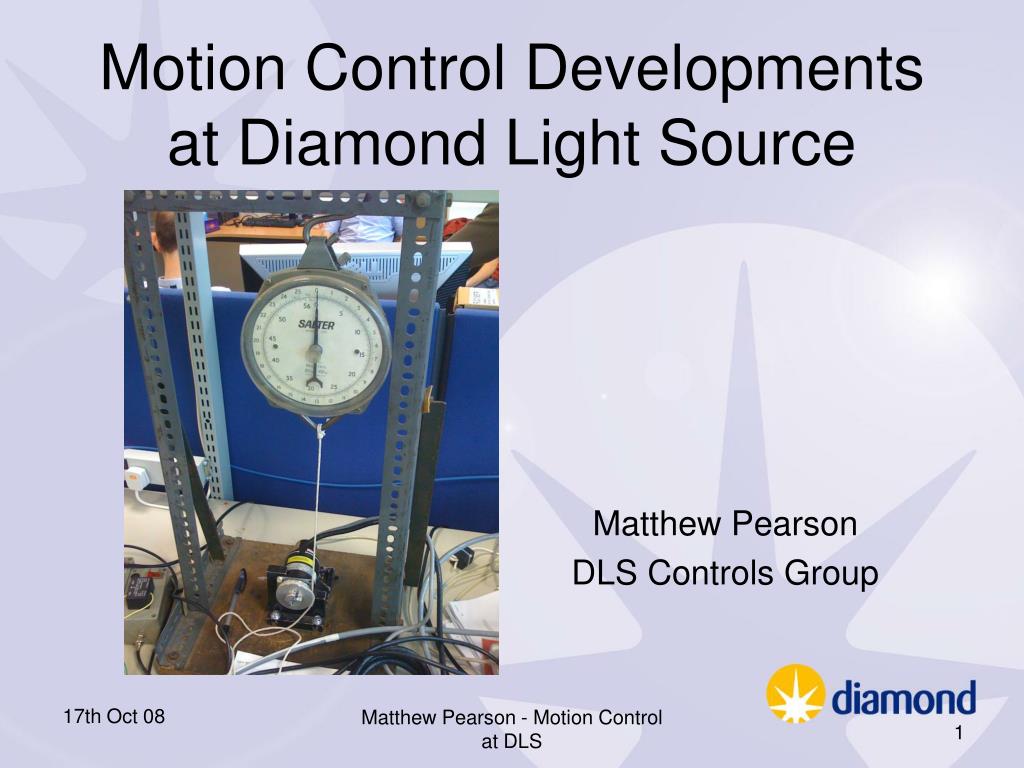 Motion Control Developments at Diamond Light Source

SALTER

Matthew Pearson
DLS Controls Group

diamond

17th Oct 08

Matthew Pearson - Motion Control at DLS

1